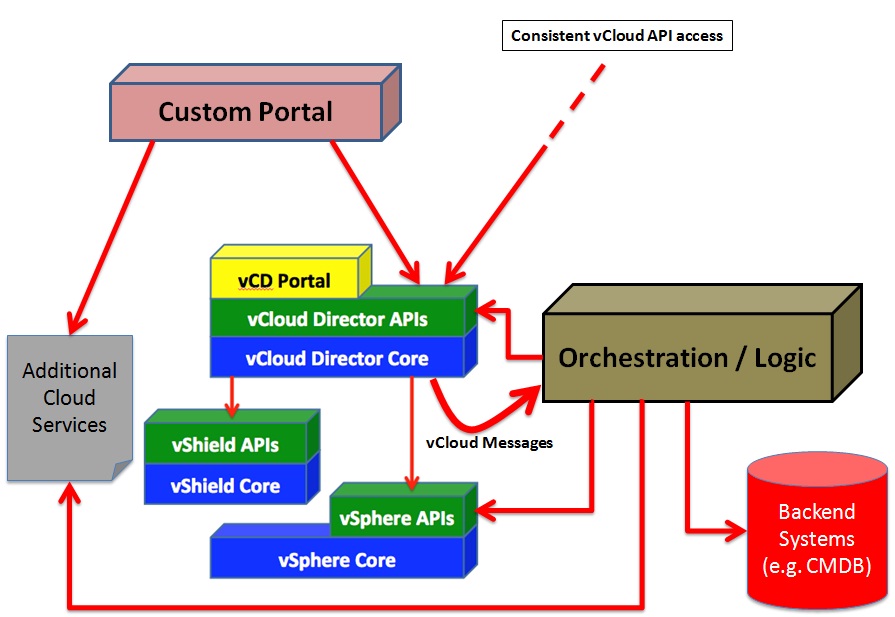 Consistent vCloud API access

Custom Portal

vCD Portal

vCloud Director APIs

vCloud Director Core

Orchestration / Logic

Additional Cloud Services

vShield APIs

vShield Core

vCloud Messages

vSphere APIs

vSphere Core

Backend Systems (e.g. CMDB)